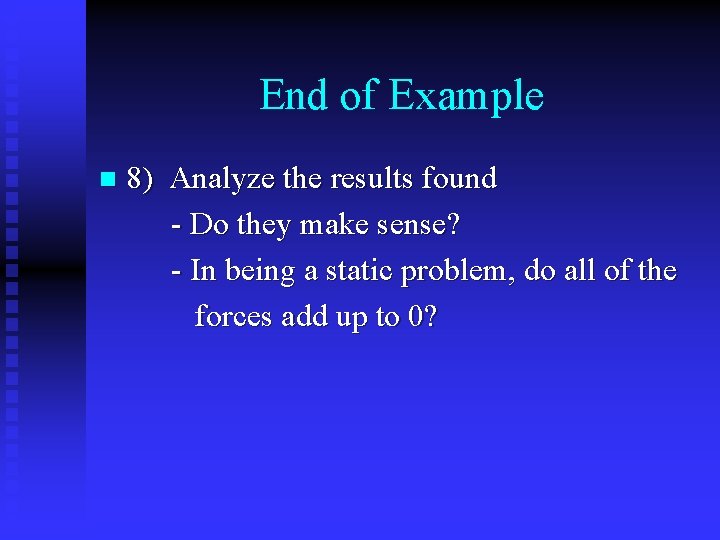 End of Example

8) Analyze the results found
- Do they make sense?
- In being a static problem, do all of the forces add up to 0?